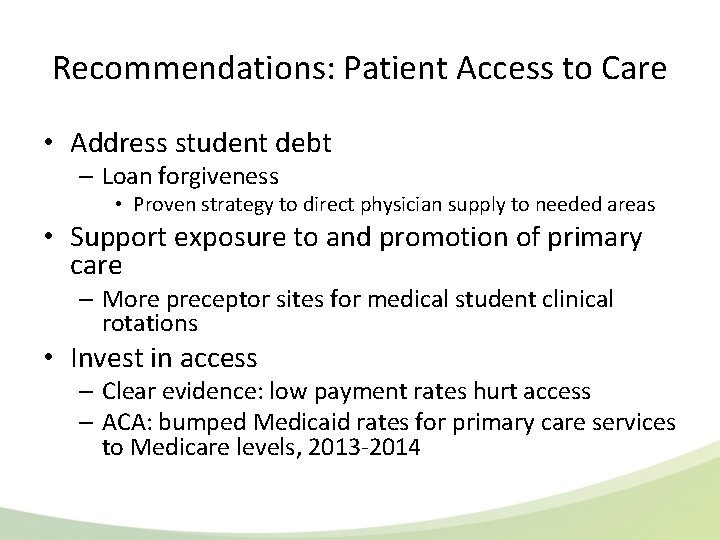 Recommendations: Patient Access to Care

• Address student debt
  – Loan forgiveness
    • Proven strategy to direct physician supply to needed areas
• Support exposure to and promotion of primary care
  – More preceptor sites for medical student clinical rotations
• Invest in access
  – Clear evidence: low payment rates hurt access
  – ACA: bumped Medicaid rates for primary care services to Medicare levels, 2013-2014